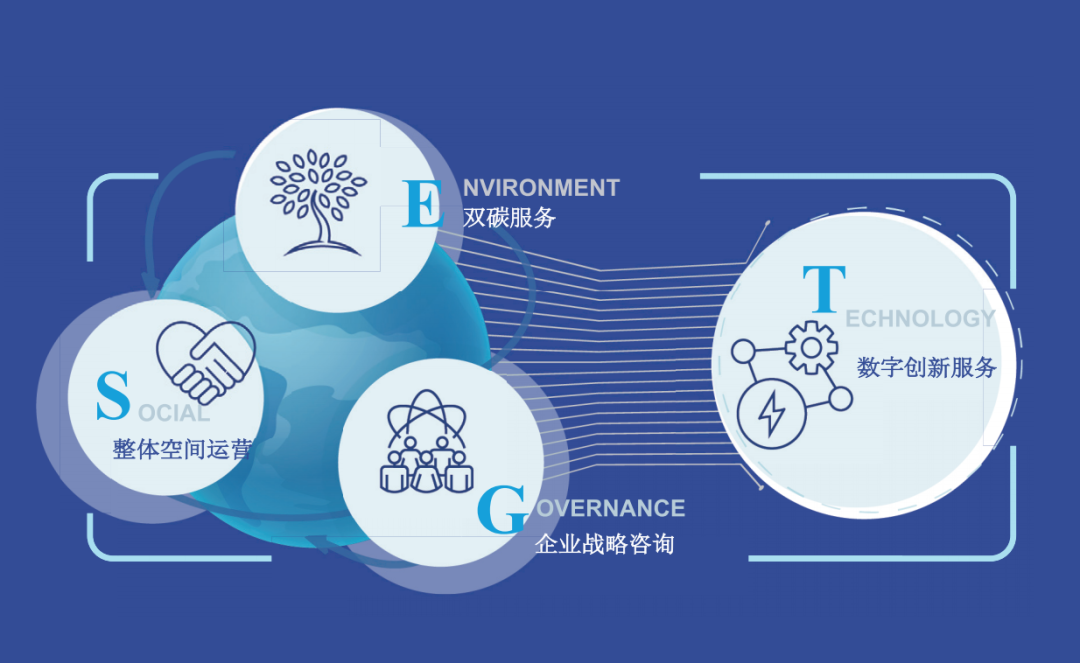 ENVIRONMENT
双碳服务

SOCIAL
整体空间运营

GOVERNANCE
企业战略咨询

TECHNOLOGY
数字创新服务